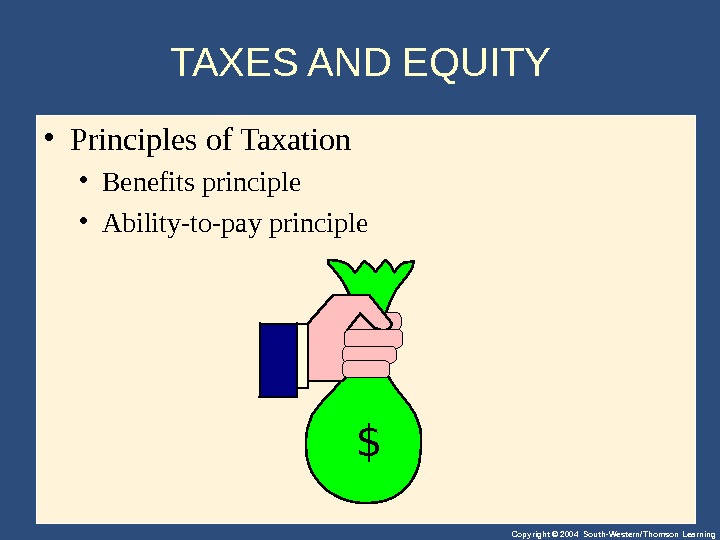 TAXES AND EQUITY

• Principles of Taxation

• Benefits principle

• Ability-to-pay principle

$

Copyright © 2004 South-Western/Thomson Learning